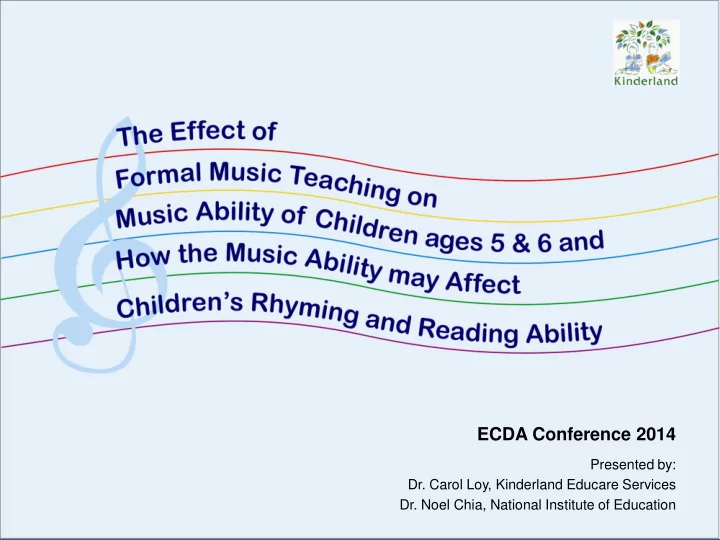 Kinderland

The Effect of
Formal Music Teaching on
Music Ability of Children ages 5 & 6 and
How the Music Ability may Affect
Children's Rhyming and Reading Ability

ECDA Conference 2014

Presented by:
Dr. Carol Loy, Kinderland Educare Services
Dr. Noel Chia, National Institute of Education